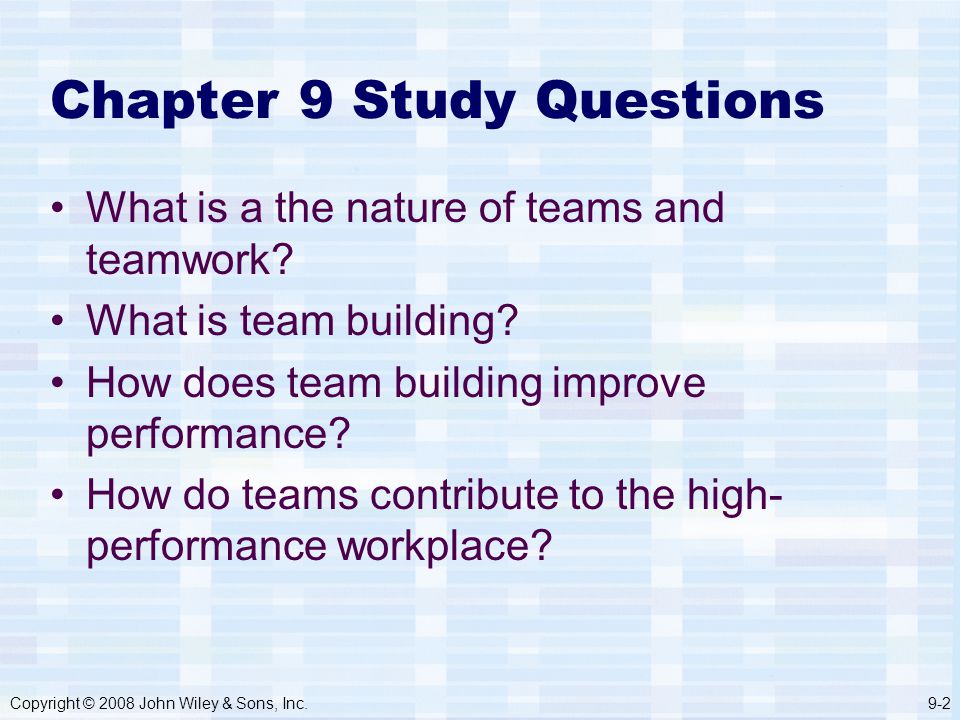 Chapter 9 Study Questions

• What is a the nature of teams and teamwork?
• What is team building?
• How does team building improve performance?
• How do teams contribute to the high-performance workplace?

Copyright © 2008 John Wiley & Sons, Inc.

9-2